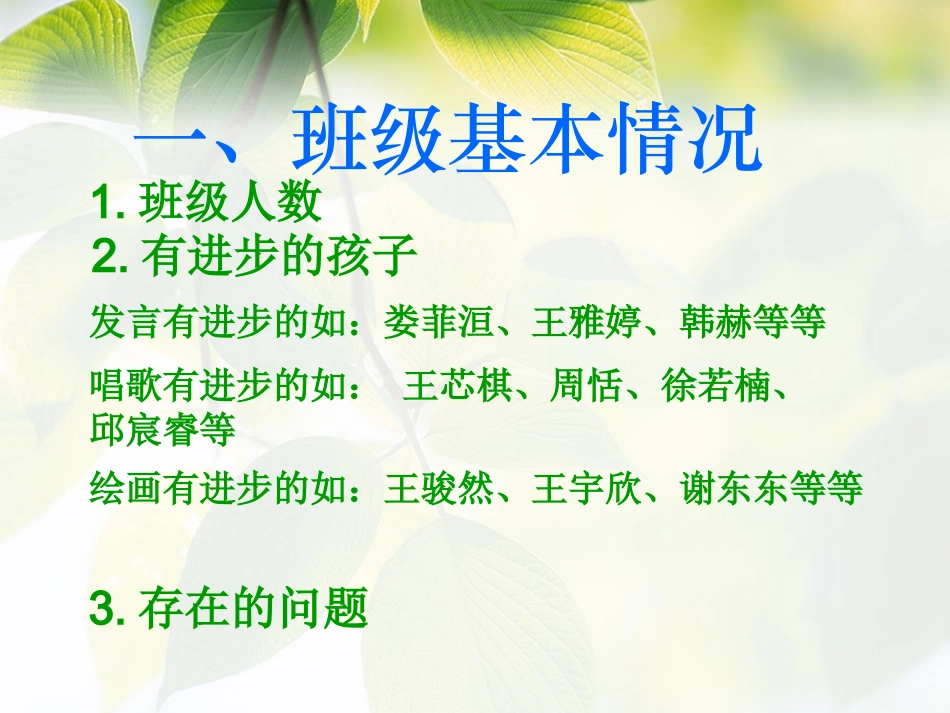 一、班级基本情况

1. 班级人数

2. 有进步的孩子

发言有进步的如：娄菲洹、王雅婷、韩赫等等

唱歌有进步的如： 王芯棋、周恬、徐若楠、邱宸睿等

绘画有进步的如：王骏然、王宇欣、谢东东等等

3. 存在的问题